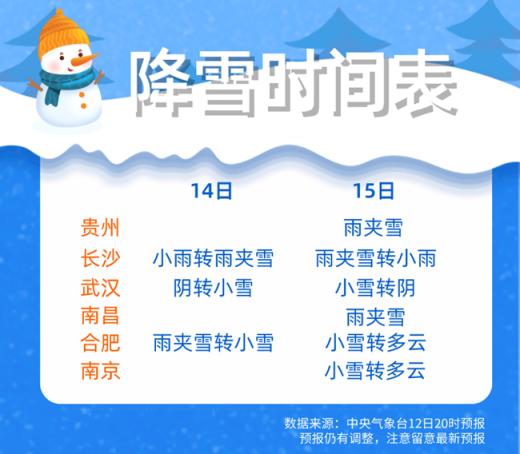 降雪时间表

| | 14日 | 15日 |
|---|---|---|
| 贵州 | | 雨夹雪 |
| 长沙 | 小雨转雨夹雪 | 雨夹雪转小雨 |
| 武汉 | 阴转小雪 | 小雪转阴 |
| 南昌 | | 雨夹雪 |
| 合肥 | 雨夹雪转小雪 | 小雪转多云 |
| 南京 | | 小雪转多云 |

数据来源：中央气象台12日20时预报
预报仍有调整，注意留意最新预报